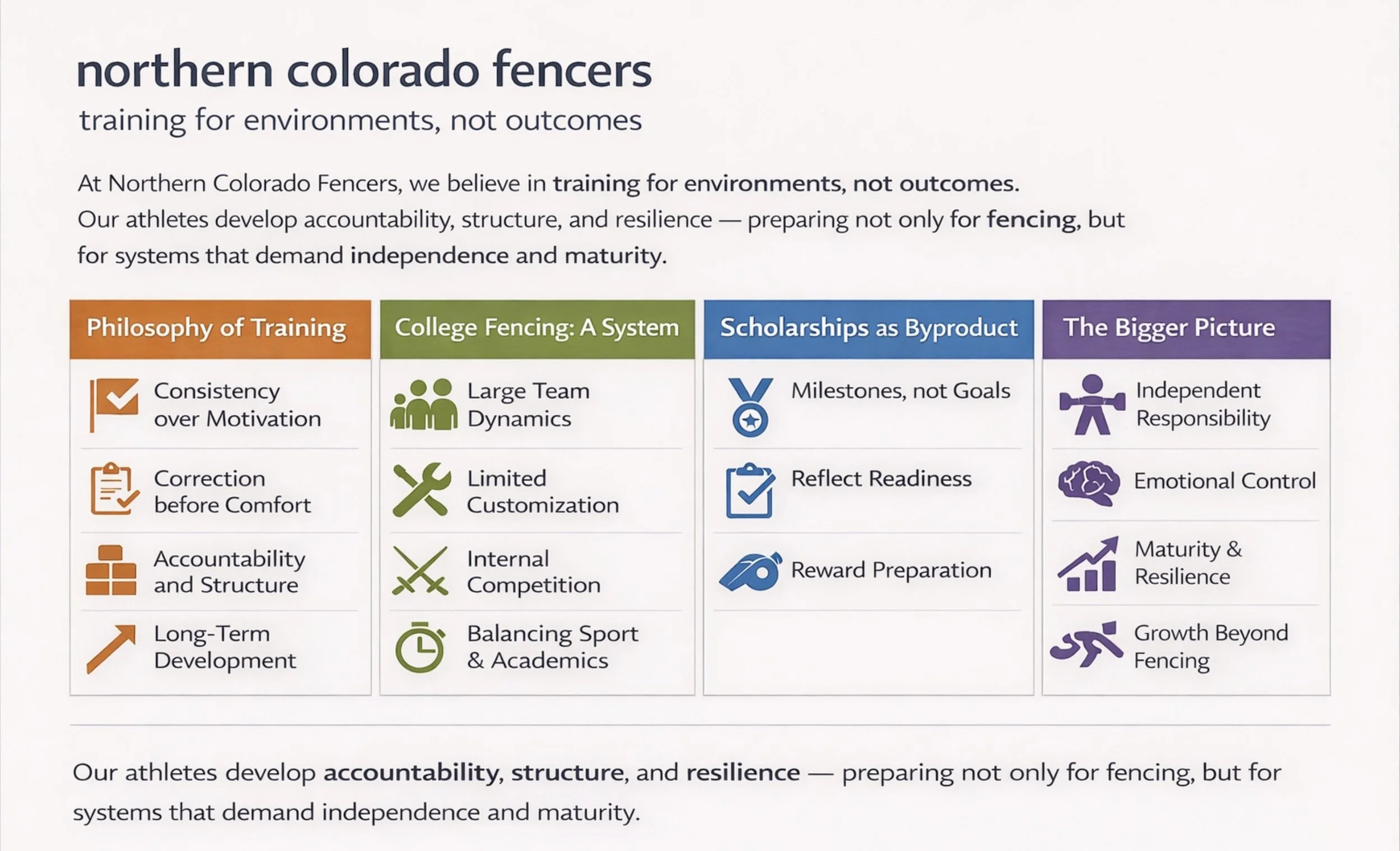 northern colorado fencers

training for environments, not outcomes

At Northern Colorado Fencers, we believe in training for environments, not outcomes. Our athletes develop accountability, structure, and resilience — preparing not only for fencing, but for systems that demand independence and maturity.

Philosophy of Training

Consistency over Motivation

Correction before Comfort

Accountability and Structure

Long-Term Development

College Fencing: A System

Large Team Dynamics

Limited Customization

Internal Competition

Balancing Sport & Academics

Scholarships as Byproduct

Milestones, not Goals

Reflect Readiness

Reward Preparation

The Bigger Picture

Independent Responsibility

Emotional Control

Maturity & Resilience

Growth Beyond Fencing

Our athletes develop accountability, structure, and resilience — preparing not only for fencing, but for systems that demand independence and maturity.